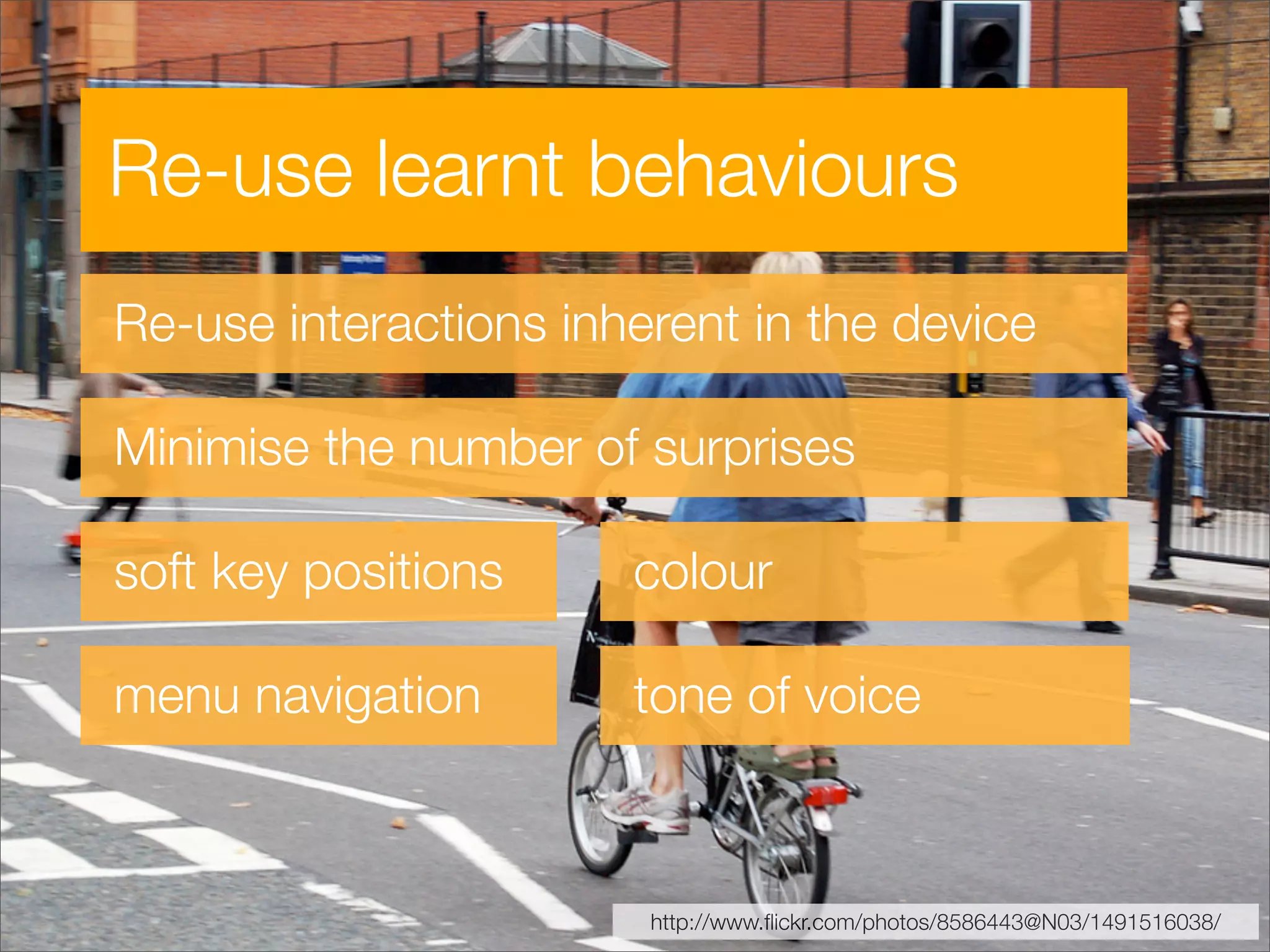 Re-use learnt behaviours

Re-use interactions inherent in the device

Minimise the number of surprises

soft key positions

colour

menu navigation

tone of voice

http://www.flickr.com/photos/8586443@N03/1491516038/